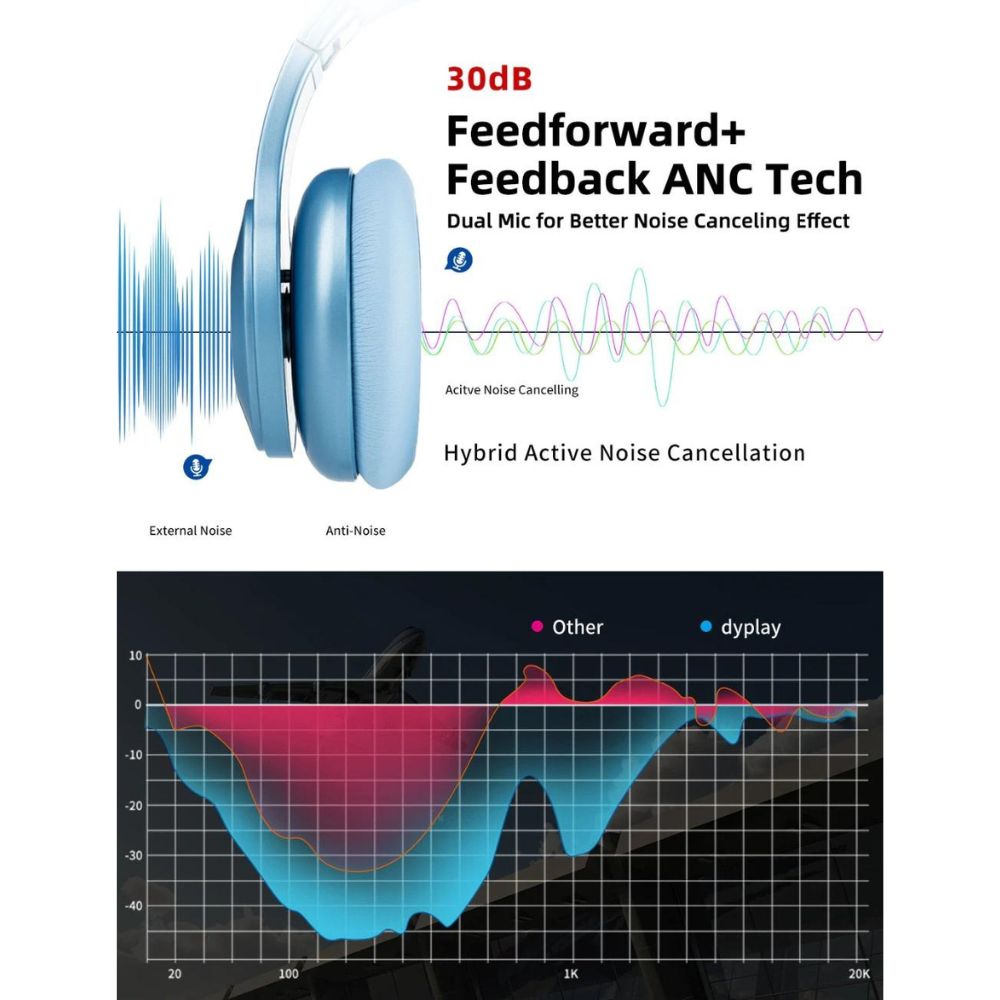 30dB
Feedforward+
Feedback ANC Tech
Dual Mic for Better Noise Canceling Effect

Acitve Noise Cancelling

Hybrid Active Noise Cancellation

External Noise
Anti-Noise

Other
dyplay

10
0
-10
-20
-30
-40

20
100
1K
20K